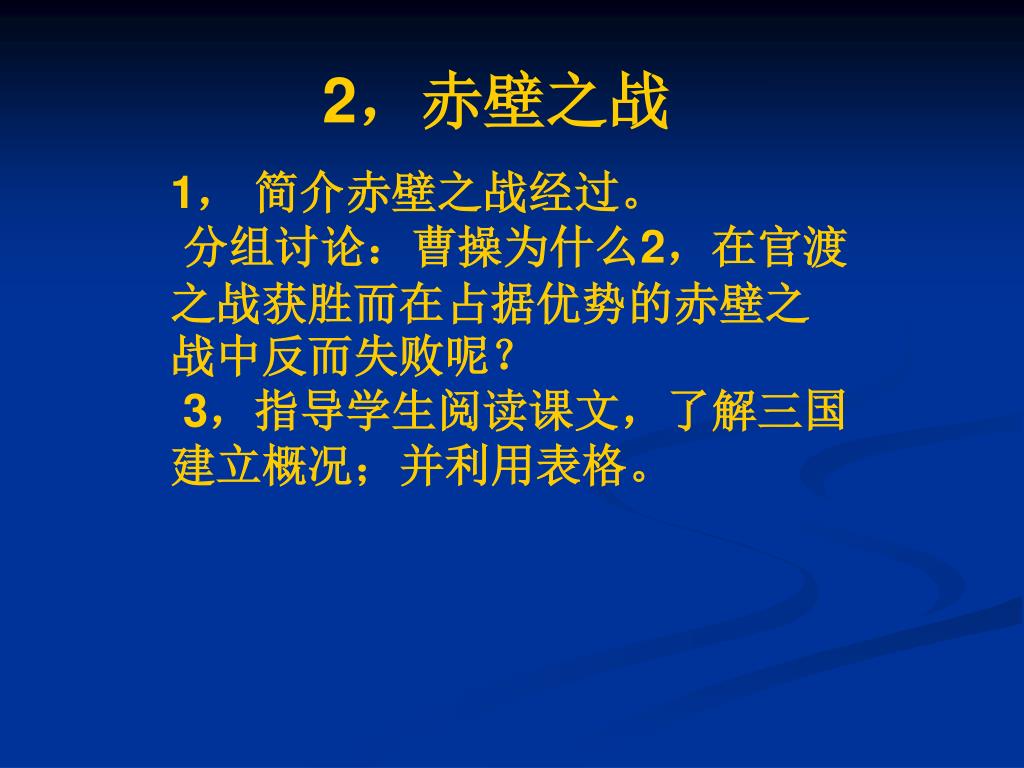 2，赤壁之战

1， 简介赤壁之战经过。
分组讨论：曹操为什么2，在官渡之战获胜而在占据优势的赤壁之战中反而失败呢？
3，指导学生阅读课文，了解三国建立概况；并利用表格。